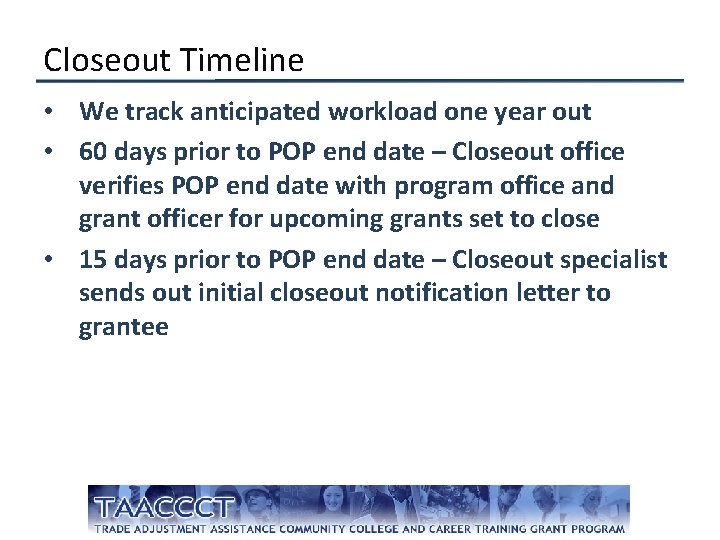 Closeout Timeline

• We track anticipated workload one year out

• 60 days prior to POP end date – Closeout office verifies POP end date with program office and grant officer for upcoming grants set to close

• 15 days prior to POP end date – Closeout specialist sends out initial closeout notification letter to grantee

TAACCCT
TRADE ADJUSTMENT ASSISTANCE COMMUNITY COLLEGE AND CAREER TRAINING GRANT PROGRAM